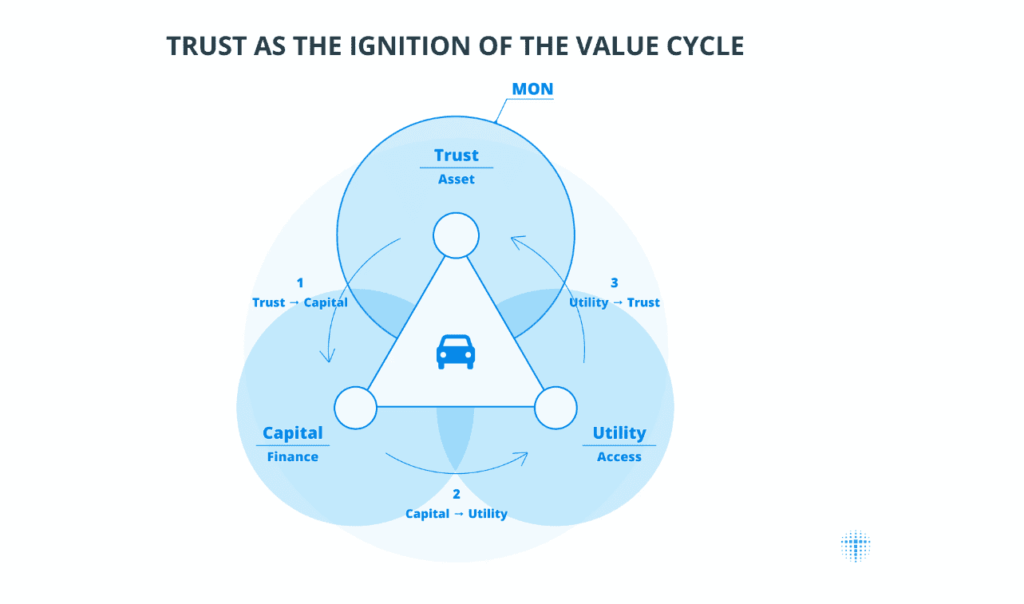 TRUST AS THE IGNITION OF THE VALUE CYCLE

MON

Trust
Asset

1
Trust → Capital

3
Utility → Trust

Capital
Finance

Utility
Access

2
Capital → Utility